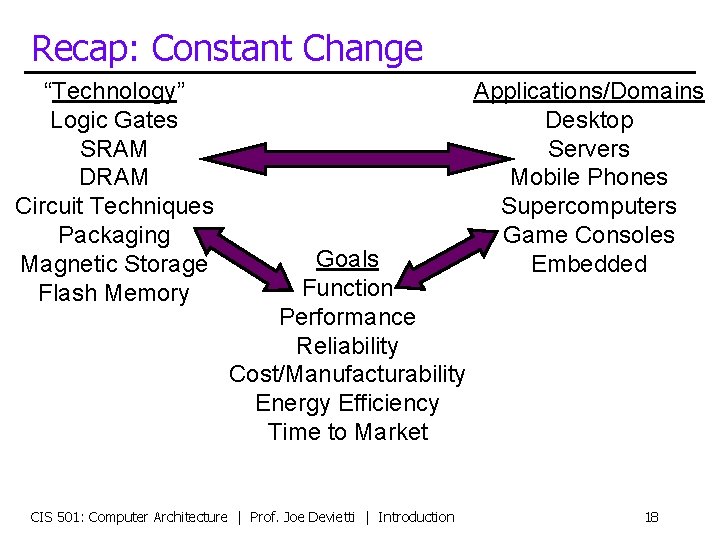 Recap: Constant Change

"Technology"
Logic Gates
SRAM
DRAM
Circuit Techniques
Packaging
Magnetic Storage
Flash Memory

Applications/Domains
Desktop
Servers
Mobile Phones
Supercomputers
Game Consoles
Embedded

Goals
Function
Performance
Reliability
Cost/Manufacturability
Energy Efficiency
Time to Market

CIS 501: Computer Architecture | Prof. Joe Devietti | Introduction

18